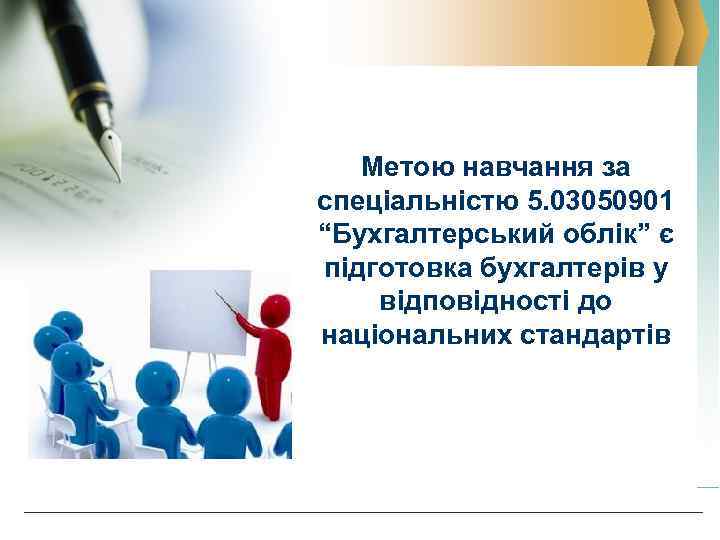 Метою навчання за спеціальністю 5.03050901 “Бухгалтерський облік” є підготовка бухгалтерів у відповідності до національних стандартів